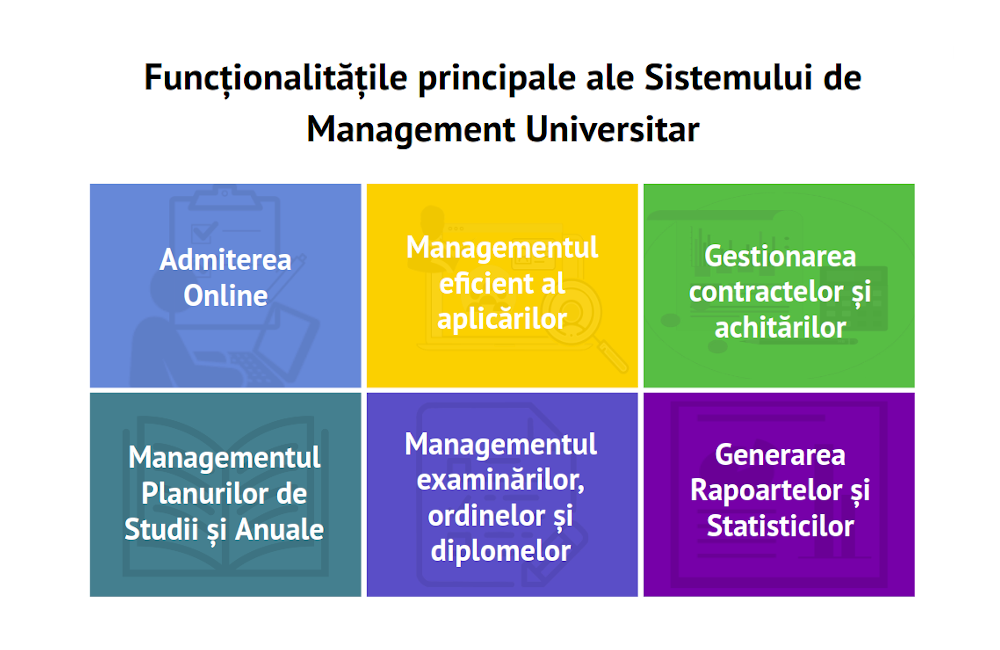 Funcționalitățile principale ale Sistemului de Management Universitar

Admiterea Online

Managementul eficient al aplicărilor

Gestionarea contractelor și achitărilor

Managementul Planurilor de Studii și Anuale

Managementul examinărilor, ordinelor și diplomelor

Generarea Rapoartelor și Statisticilor